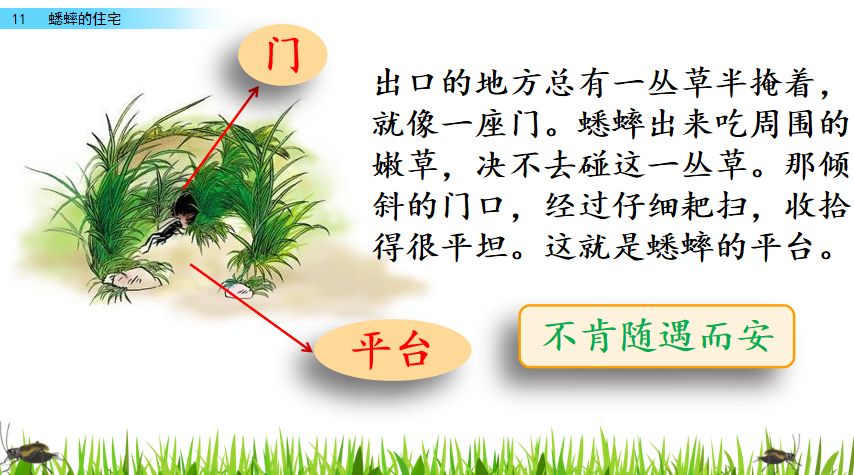 11 蟋蟀的住宅

门

出口的地方总有一丛草半掩着，就像一座门。蟋蟀出来吃周围的嫩草，决不去碰这一丛草。那倾斜的门口，经过仔细耙扫，收拾得很平坦。这就是蟋蟀的平台。

平台

不肯随遇而安